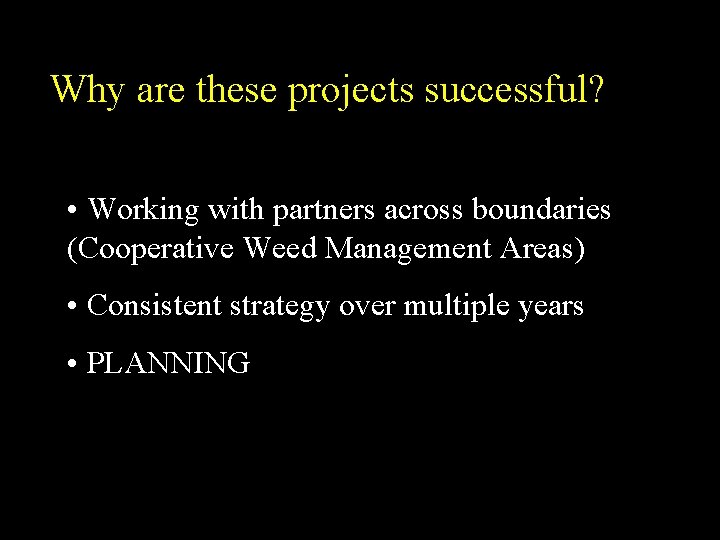 Why are these projects successful?

• Working with partners across boundaries (Cooperative Weed Management Areas)

• Consistent strategy over multiple years

• PLANNING